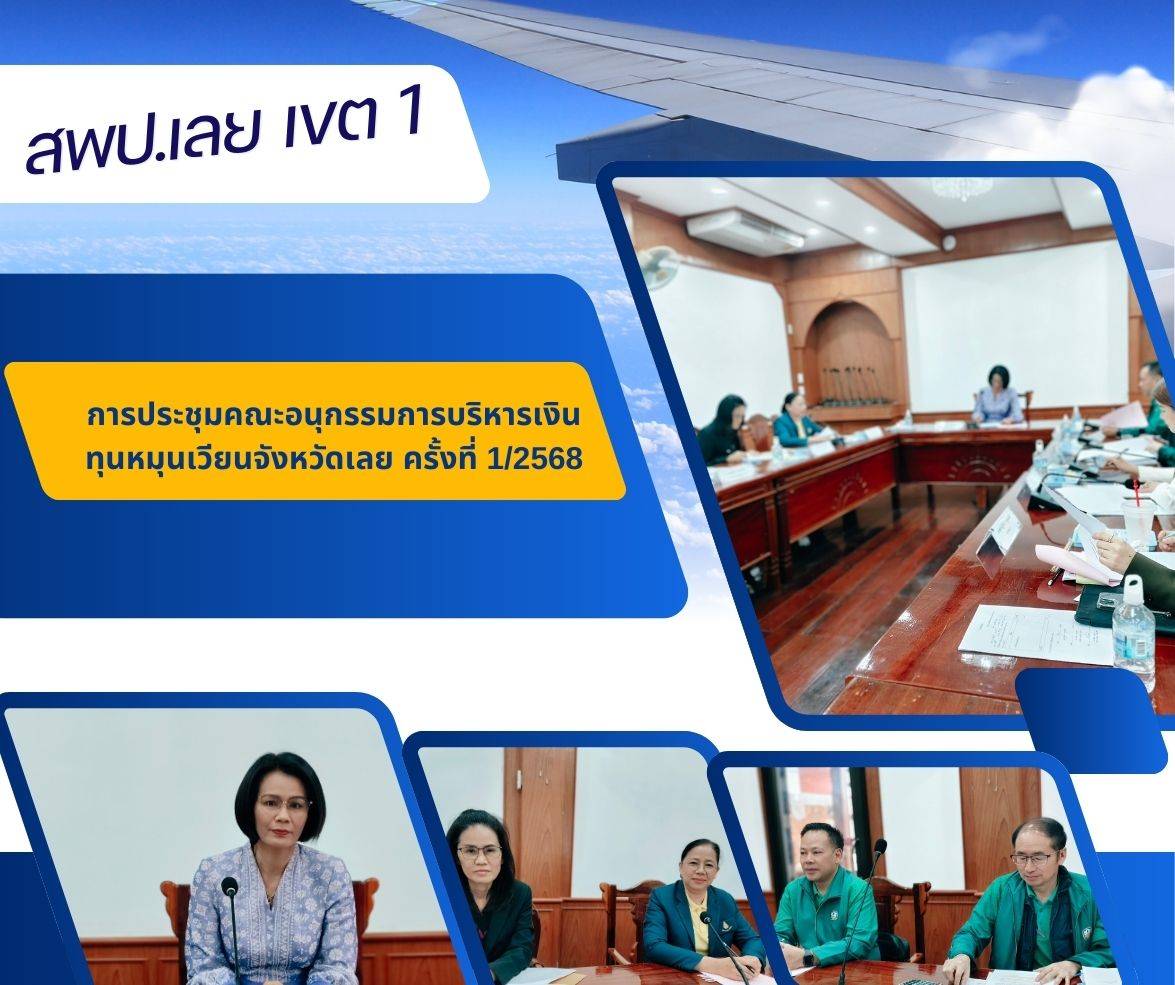 สพป.เลย เขต 1

การประชุมคณะอนุกรรมการบริหารเงินทุนหมุนเวียนจังหวัดเลย ครั้งที่ 1/2568